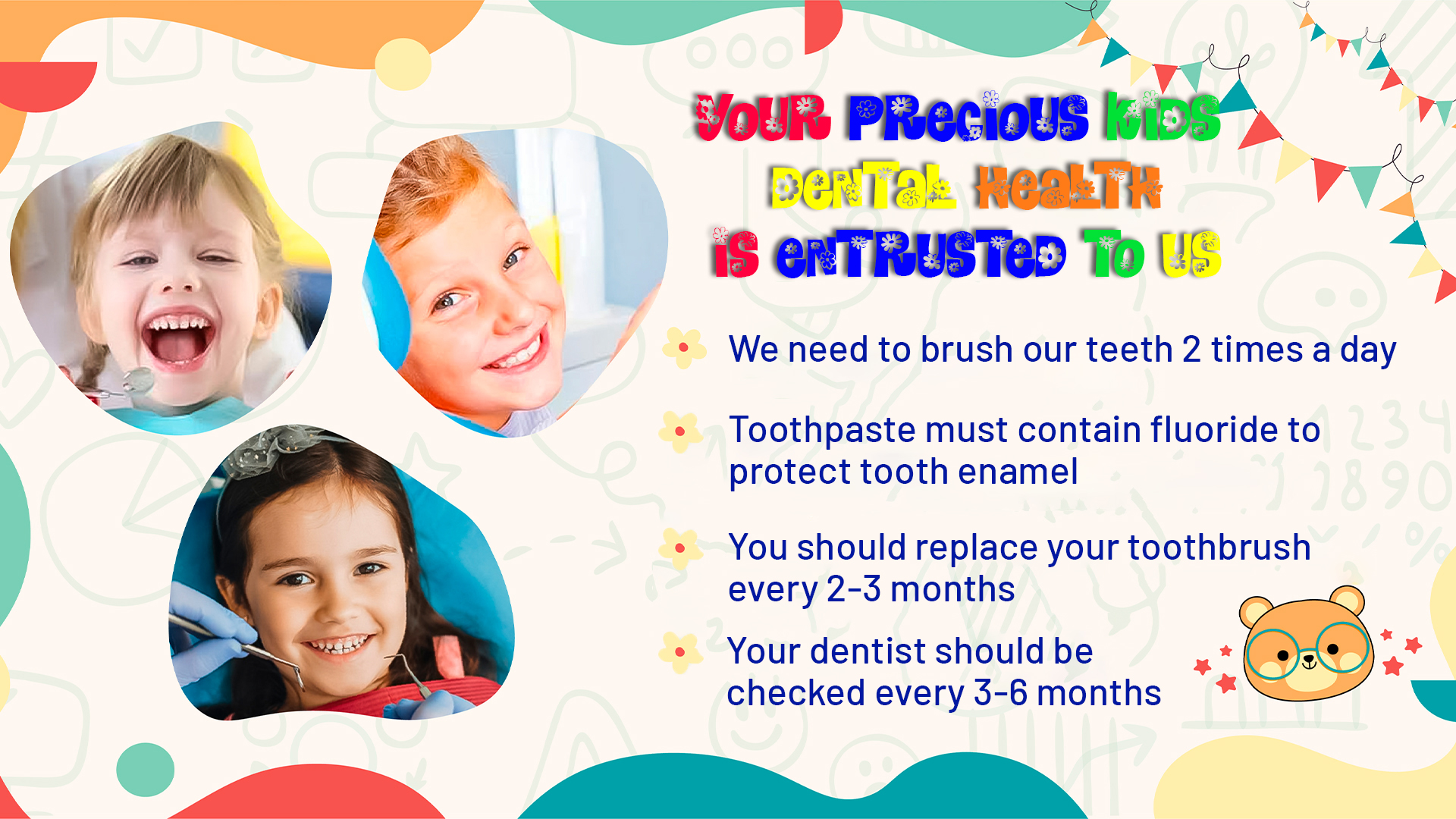 YOUR PRECIOUS KIDS DENTAL HEALTH IS ENTRUSTED TO US

We need to brush our teeth 2 times a day

Toothpaste must contain fluoride to protect tooth enamel

You should replace your toothbrush every 2-3 months

Your dentist should be checked every 3-6 months